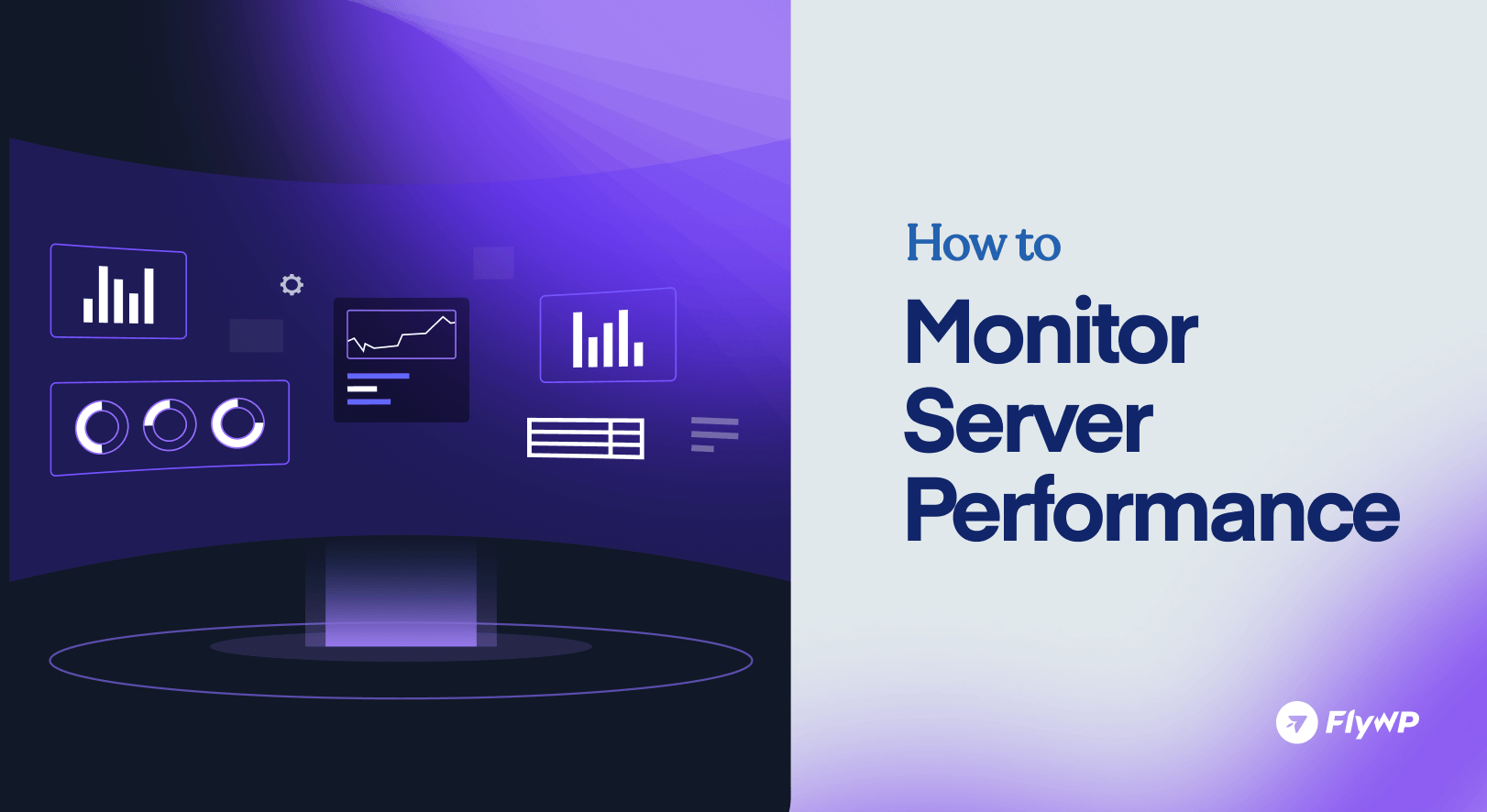 How to
Monitor Server Performance

FlyWP